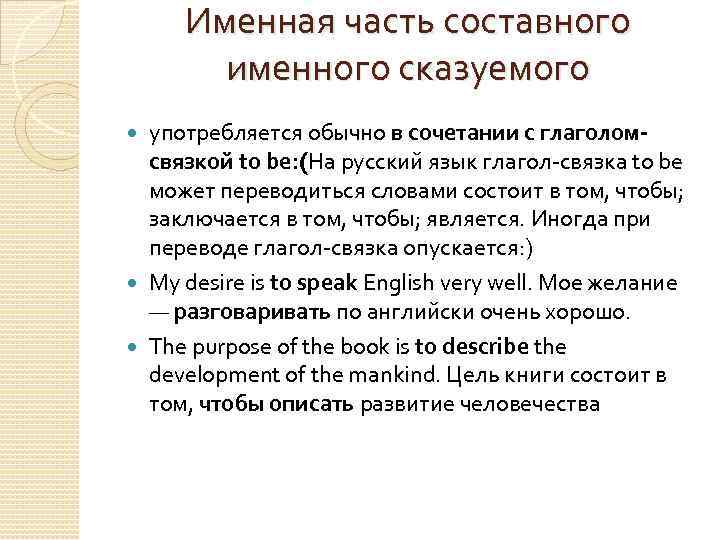 Именная часть составного именного сказуемого

употребляется обычно в сочетании с глаголом-связкой to be:(На русский язык глагол-связка to be может переводиться словами состоит в том, чтобы; заключается в том, чтобы; является. Иногда при переводе глагол-связка опускается:)

My desire is to speak English very well. Мое желание — разговаривать по английски очень хорошо.

The purpose of the book is to describe the development of the mankind. Цель книги состоит в том, чтобы описать развитие человечества